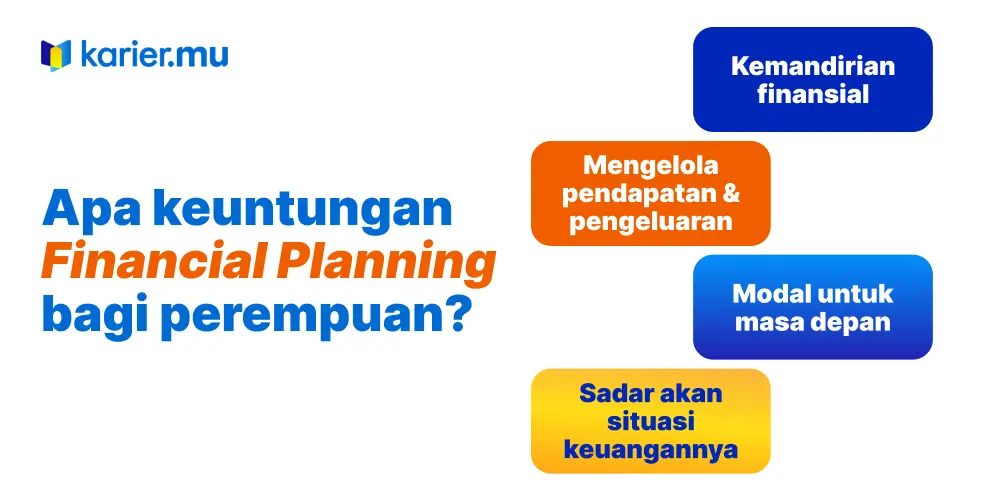 karier.mu

Apa keuntungan Financial Planning bagi perempuan?

Kemandirian finansial

Mengelola pendapatan & pengeluaran

Modal untuk masa depan

Sadar akan situasi keuangannya